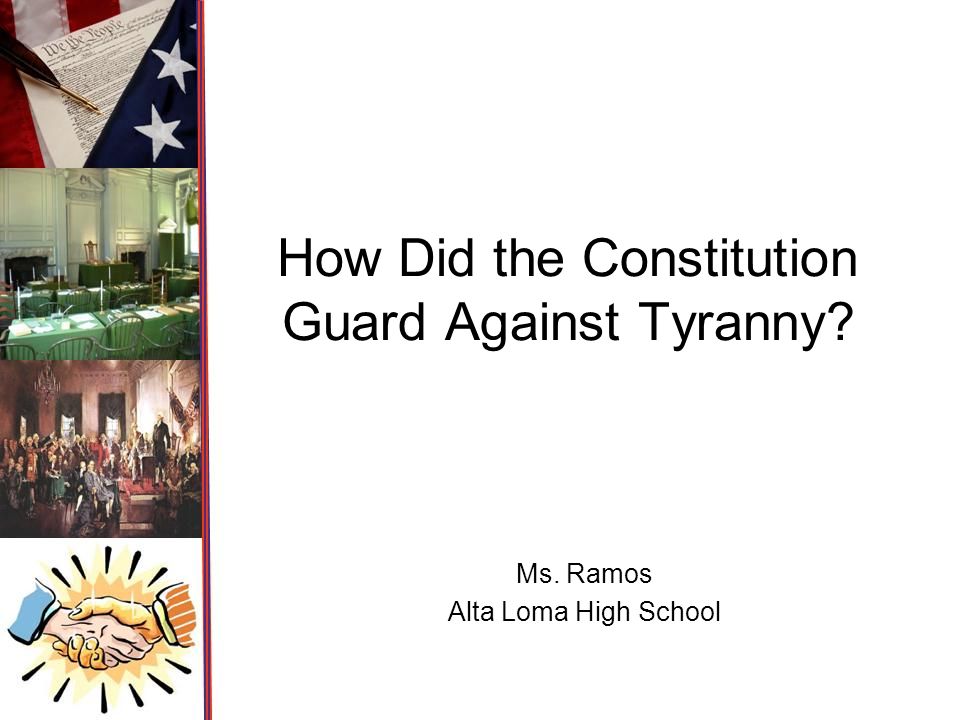 We the People

How Did the Constitution Guard Against Tyranny?

Ms. Ramos
Alta Loma High School